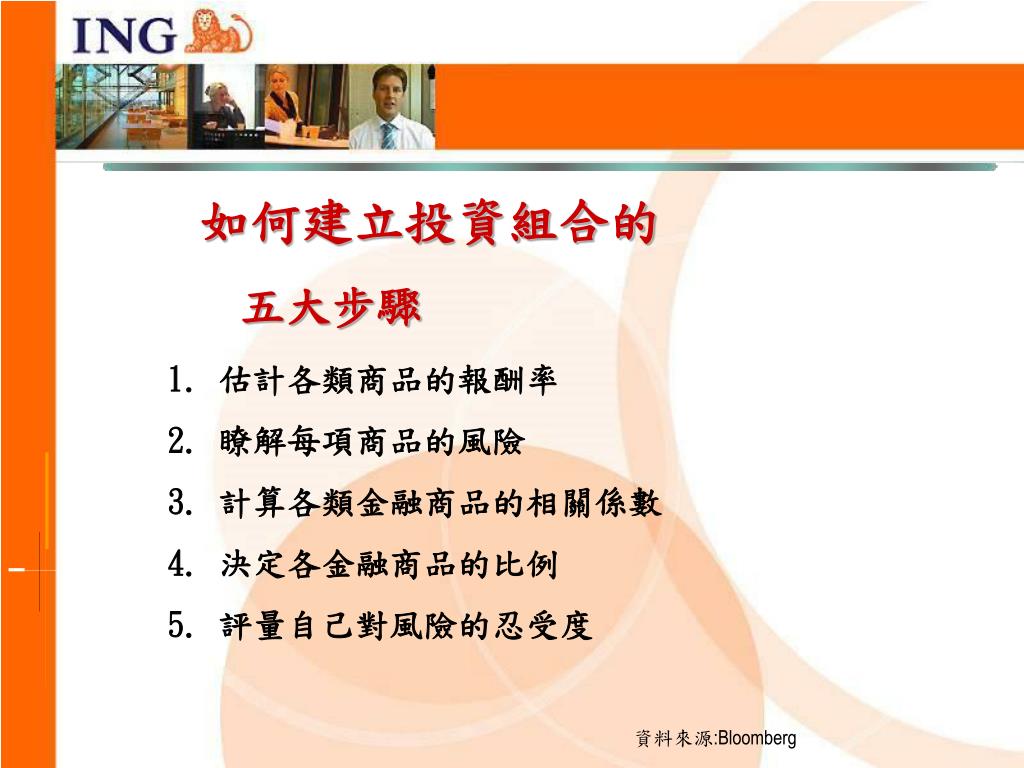 ING

如何建立投資組合的

五大步驟

1. 估計各類商品的報酬率
2. 瞭解每項商品的風險
3. 計算各類金融商品的相關係數
4. 決定各金融商品的比例
5. 評量自己對風險的忍受度

資料來源:Bloomberg